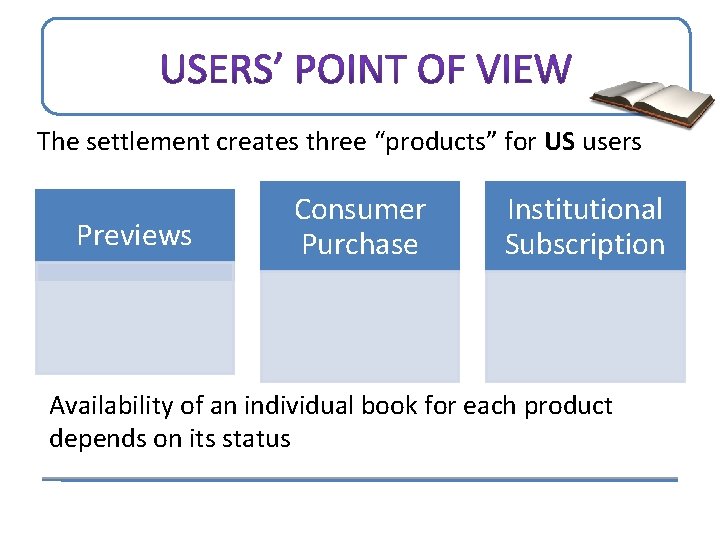 USERS' POINT OF VIEW

The settlement creates three "products" for US users

Previews

Consumer Purchase

Institutional Subscription

Availability of an individual book for each product depends on its status